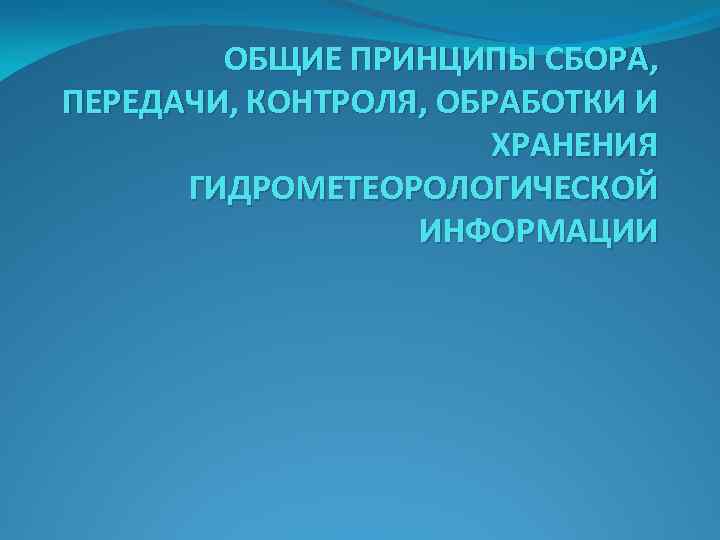 ОБЩИЕ ПРИНЦИПЫ СБОРА, ПЕРЕДАЧИ, КОНТРОЛЯ, ОБРАБОТКИ И ХРАНЕНИЯ ГИДРОМЕТЕОРОЛОГИЧЕСКОЙ ИНФОРМАЦИИ